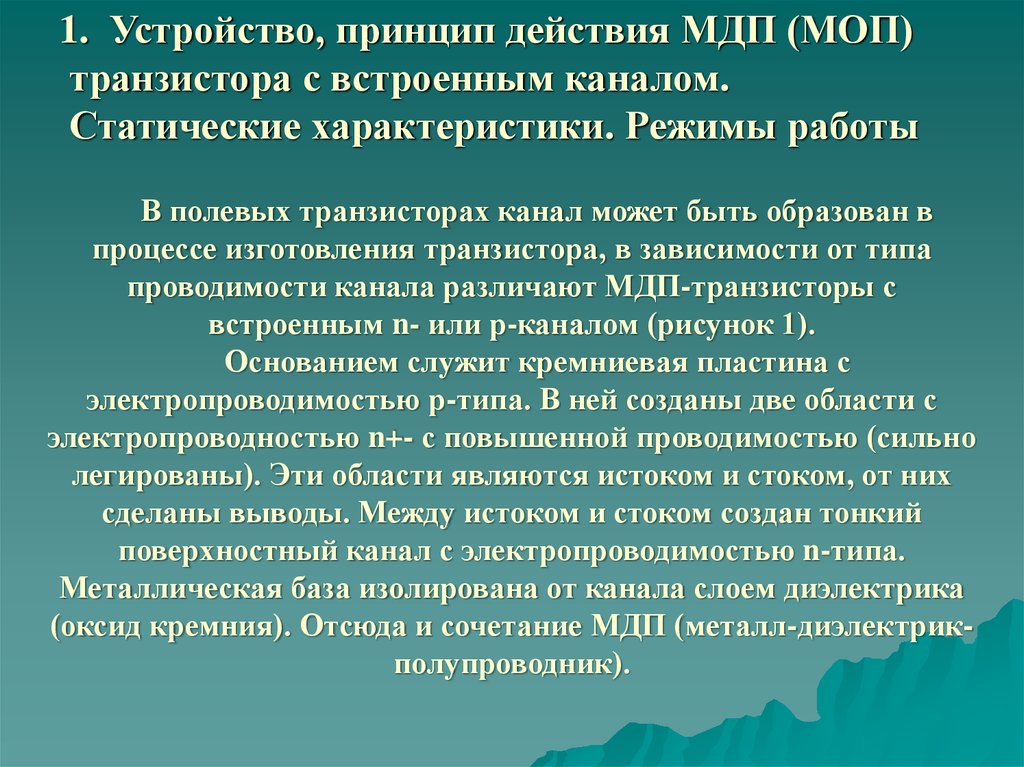 1. Устройство, принцип действия МДП (МОП) транзистора с встроенным каналом. Статические характеристики. Режимы работы

В полевых транзисторах канал может быть образован в процессе изготовления транзистора, в зависимости от типа проводимости канала различают МДП-транзисторы с встроенным n- или p-каналом (рисунок 1).

Основанием служит кремниевая пластина с электропроводимостью p-типа. В ней созданы две области с электропроводностью n+- с повышенной проводимостью (сильно легированы). Эти области являются истоком и стоком, от них сделаны выводы. Между истоком и стоком создан тонкий поверхностный канал с электропроводимостью n-типа. Металлическая база изолирована от канала слоем диэлектрика (оксид кремния). Отсюда и сочетание МДП (металл-диэлектрик-полупроводник).